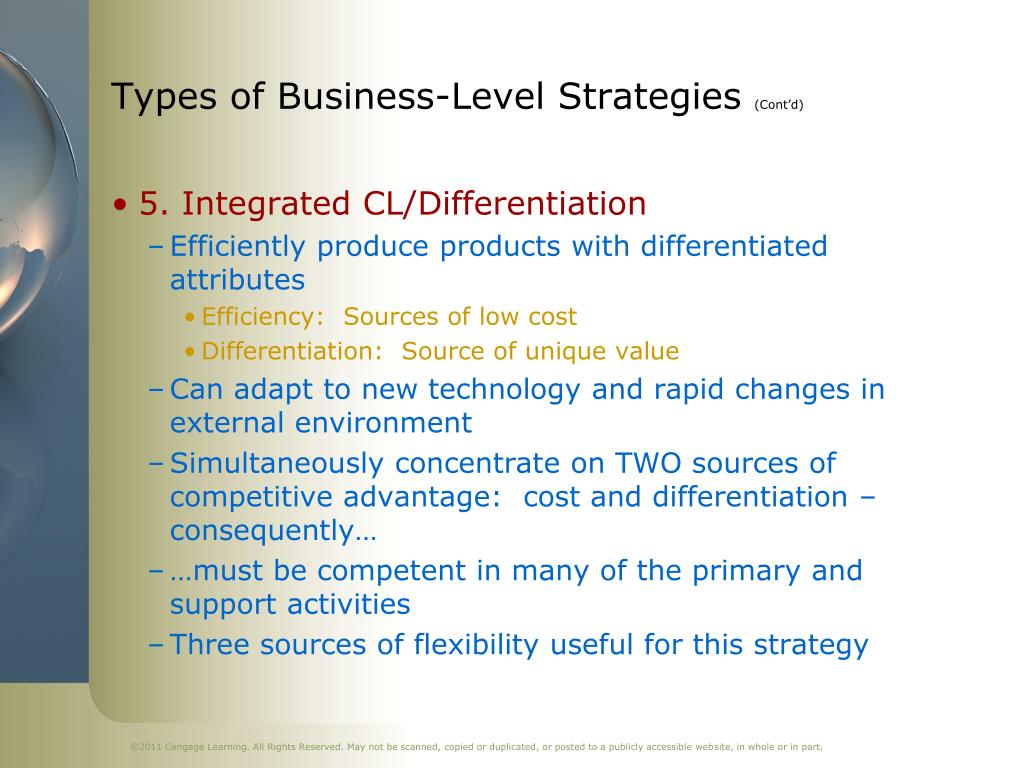 Types of Business-Level Strategies (Cont'd)

• 5. Integrated CL/Differentiation
– Efficiently produce products with differentiated attributes
• Efficiency: Sources of low cost
• Differentiation: Source of unique value
– Can adapt to new technology and rapid changes in external environment
– Simultaneously concentrate on TWO sources of competitive advantage: cost and differentiation – consequently…
– …must be competent in many of the primary and support activities
– Three sources of flexibility useful for this strategy

©2011 Cengage Learning. All Rights Reserved. May not be scanned, copied or duplicated, or posted to a publicly accessible website, in whole or in part.